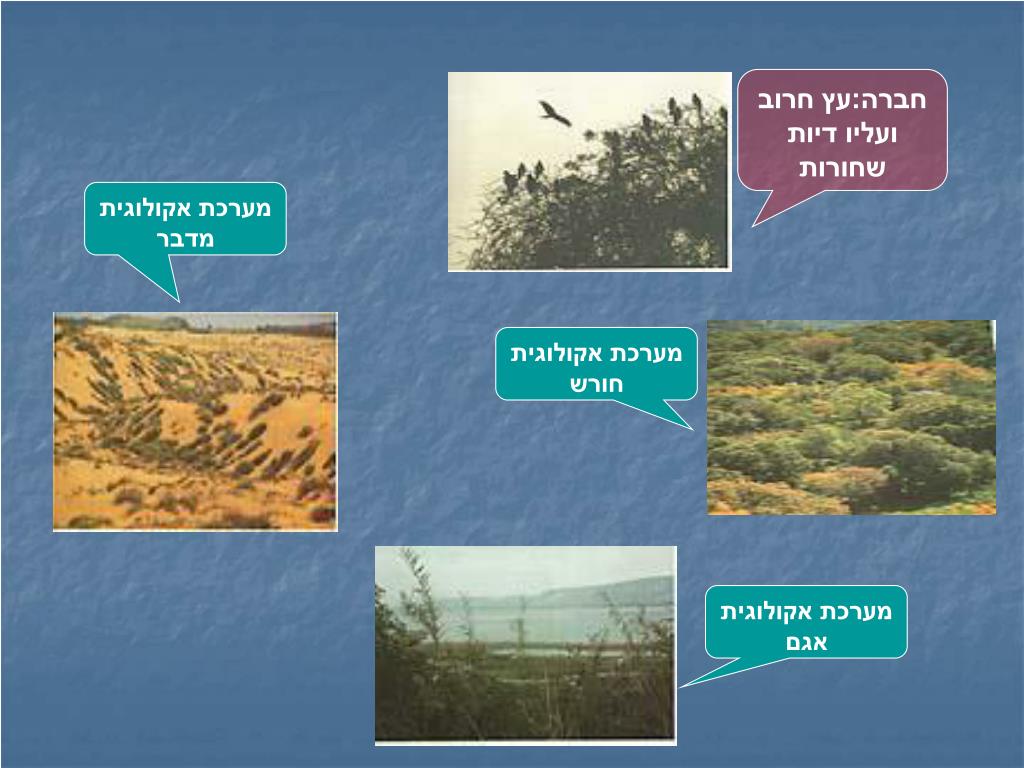 חברה:עץ חרוב ועליו דיות שחורות

מערכת אקולוגית מדבר

מערכת אקולוגית חורש

מערכת אקולוגית אגם